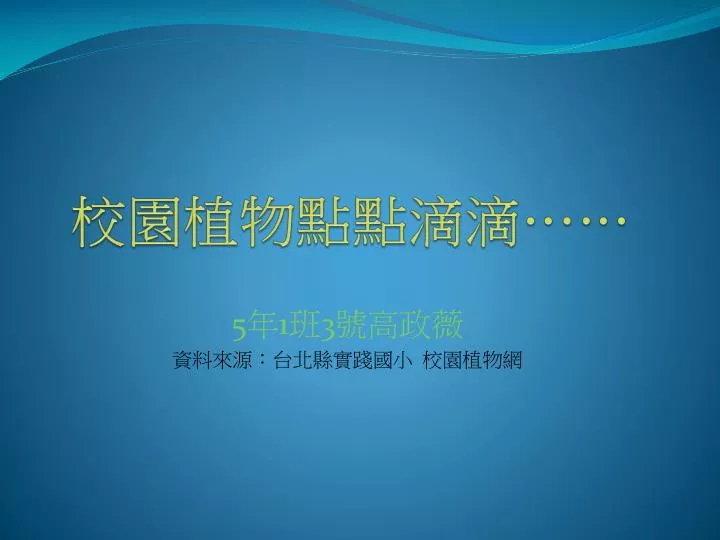 校園植物點點滴滴……

5年1班3號高政薇

資料來源：台北縣實踐國小 校園植物網